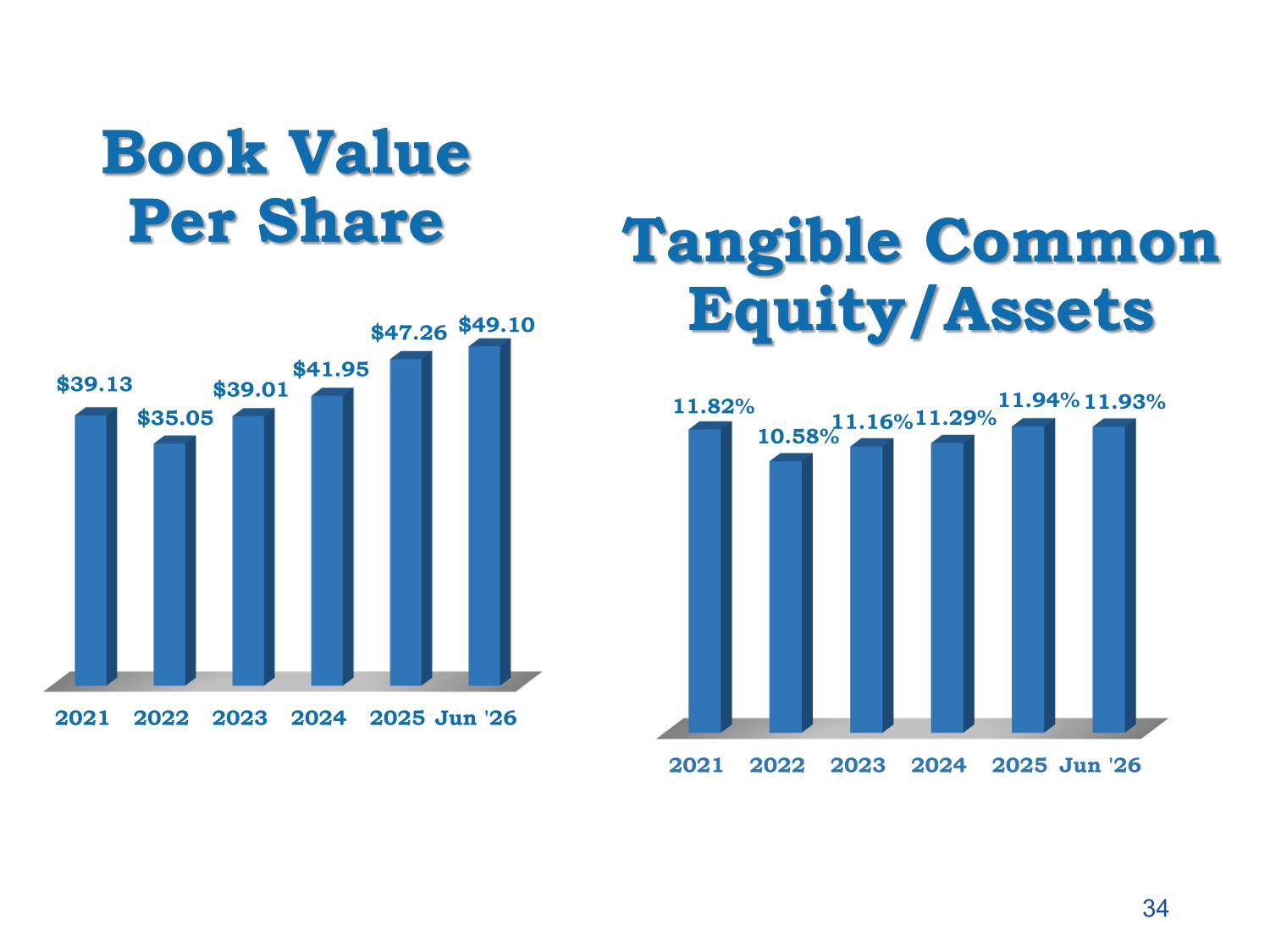 Book Value
Per Share

$39.13
$35.05
$39.01
$41.95
$47.26
$49.10

2021 2022 2023 2024 2025 Jun '26

Tangible Common
Equity/Assets

11.82%
10.58%
11.16%
11.29%
11.94%
11.93%

2021 2022 2023 2024 2025 Jun '26

34